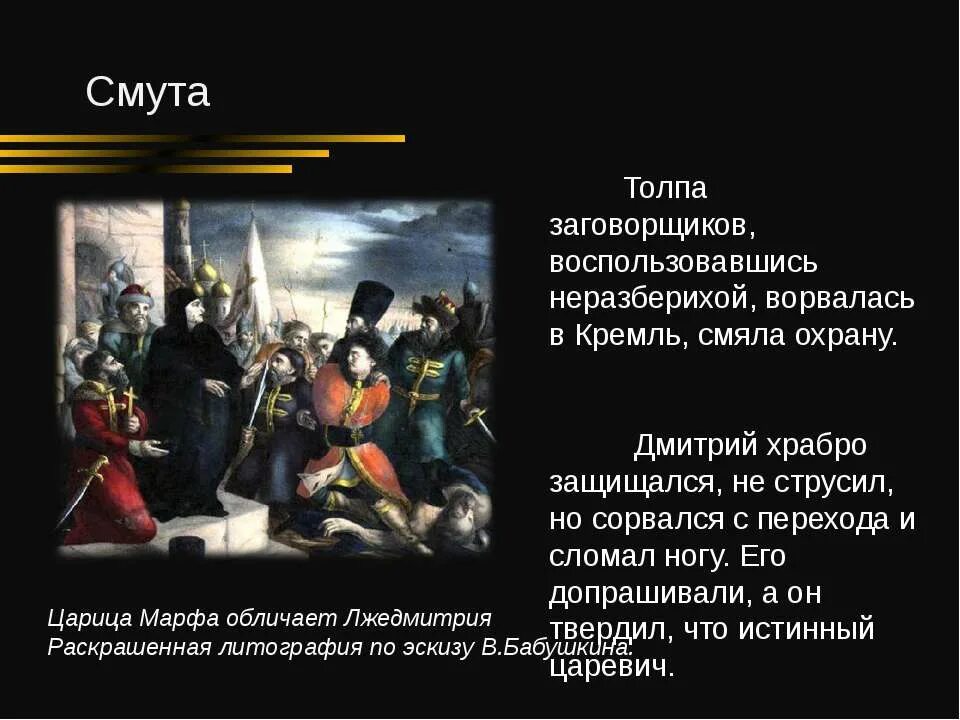 Смута

Толпа заговорщиков, воспользовавшись неразберихой, ворвалась в Кремль, смяла охрану.

Дмитрий храбро защищался, не струсил, но сорвался с перехода и сломал ногу. Его допрашивали, а он твердил, что истинный царевич.

Царица Марфа обличает Лжедмитрия
Раскрашенная литография по эскизу В.Бабушкина.